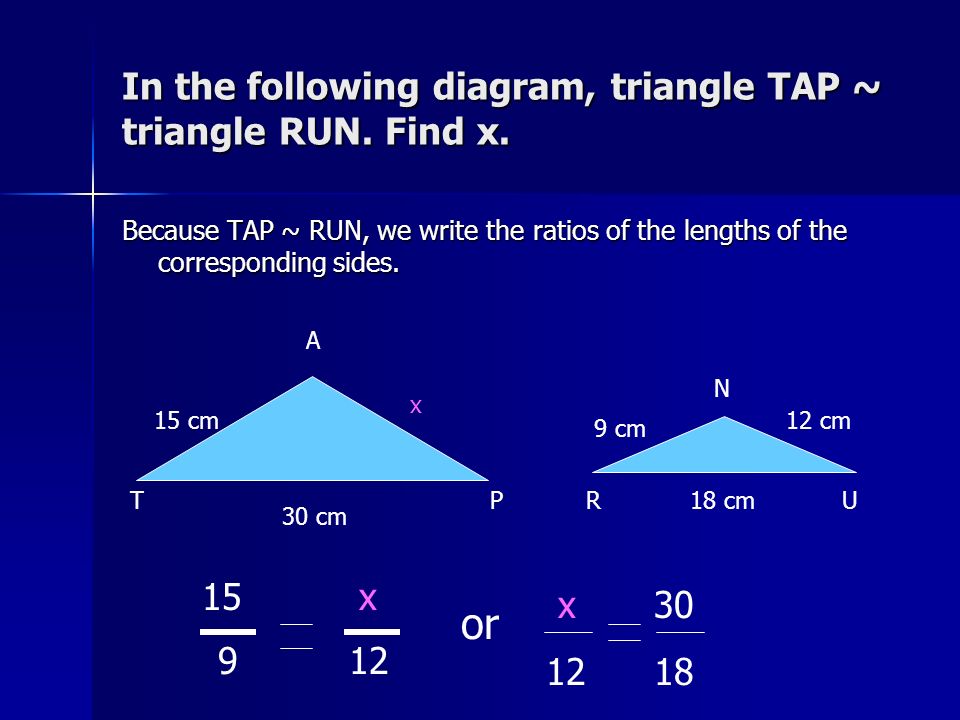 In the following diagram, triangle TAP ~ triangle RUN. Find x.

Because TAP ~ RUN, we write the ratios of the lengths of the corresponding sides.

A
15 cm
x
T
30 cm
P

N
9 cm
12 cm
R
18 cm
U

$\frac{15}{9} = \frac{x}{12}$ or $\frac{x}{12} = \frac{30}{18}$